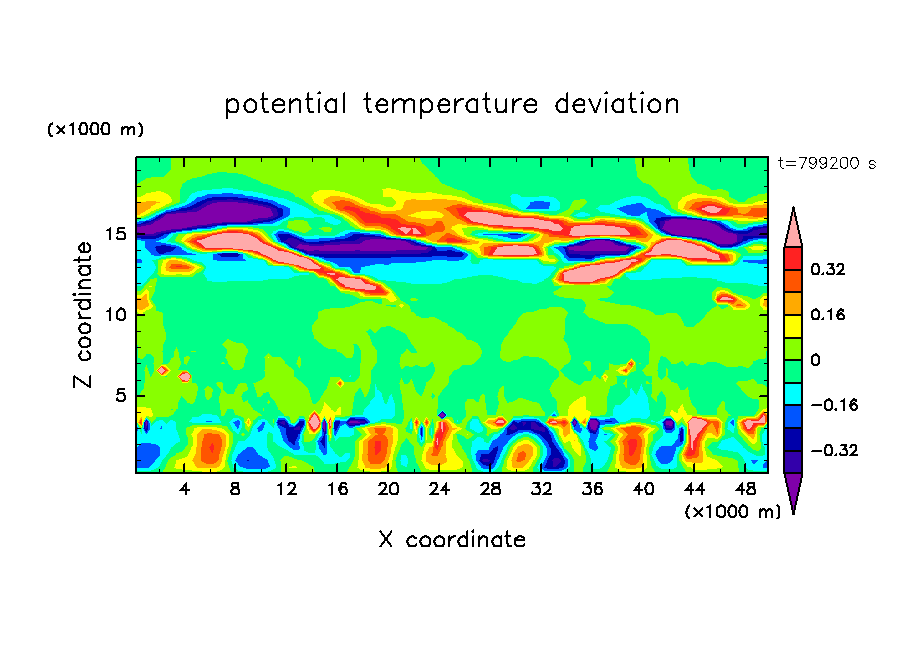 potential temperature deviation

(×1000 m)

t=799200 s

Z coordinate

15
10
5

4 8 12 16 20 24 28 32 36 40 44 48

(×1000 m)

X coordinate

0.32
0.16
0
−0.16
−0.32